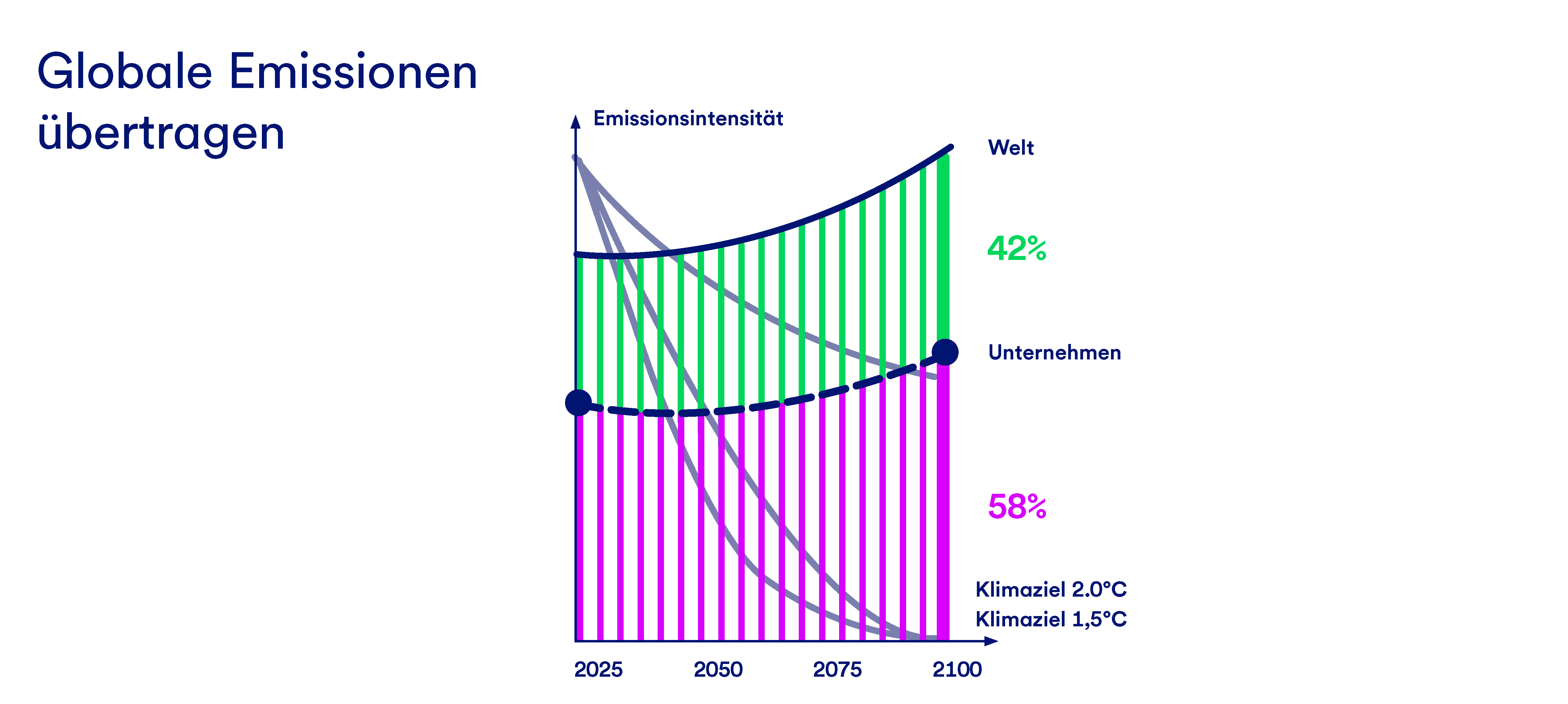 Globale Emissionen übertragen

Emissionsintensität

Welt

42%

Unternehmen

58%

Klimaziel 2.0°C
Klimaziel 1,5°C

2025 2050 2075 2100